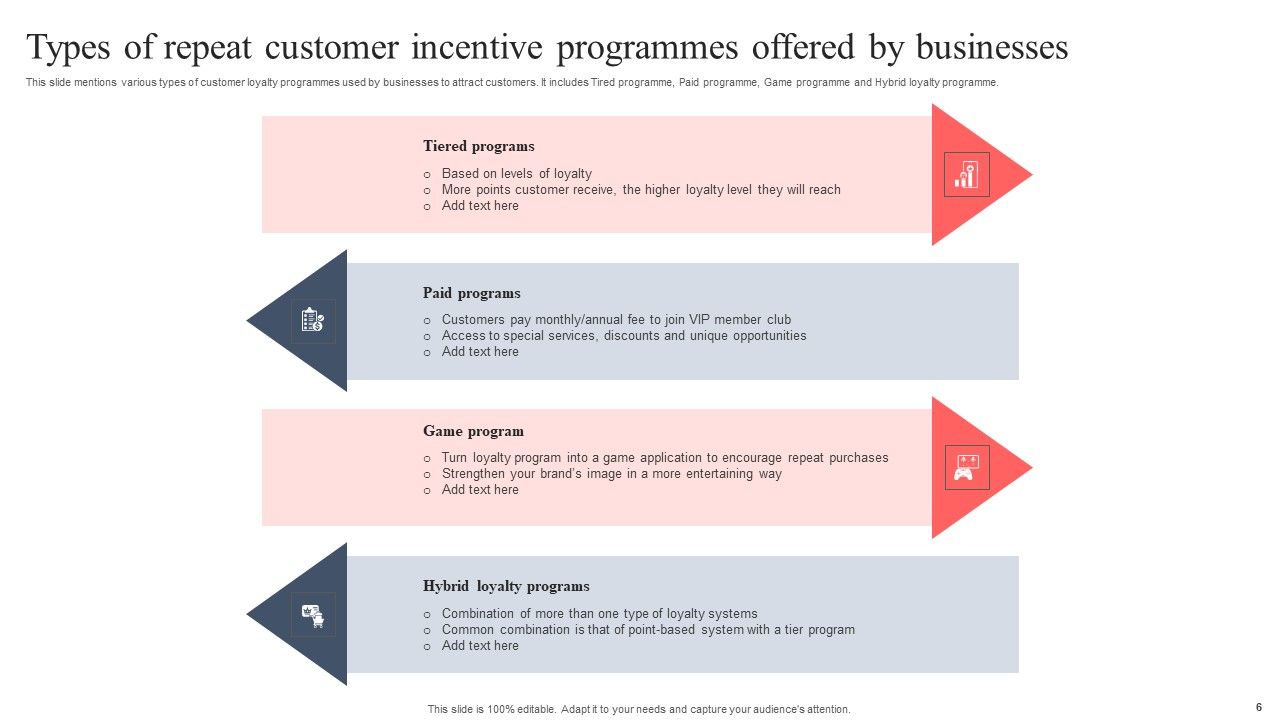 Types of repeat customer incentive programmes offered by businesses

This slide mentions various types of customer loyalty programmes used by businesses to attract customers. It includes Tired programme, Paid programme, Game programme and Hybrid loyalty programme.

Tiered programs

o Based on levels of loyalty
o More points customer receive, the higher loyalty level they will reach
o Add text here

Paid programs

o Customers pay monthly/annual fee to join VIP member club
o Access to special services, discounts and unique opportunities
o Add text here

Game program

o Turn loyalty program into a game application to encourage repeat purchases
o Strengthen your brand's image in a more entertaining way
o Add text here

Hybrid loyalty programs

o Combination of more than one type of loyalty systems
o Common combination is that of point-based system with a tier program
o Add text here

This slide is 100% editable. Adapt it to your needs and capture your audience's attention.

6